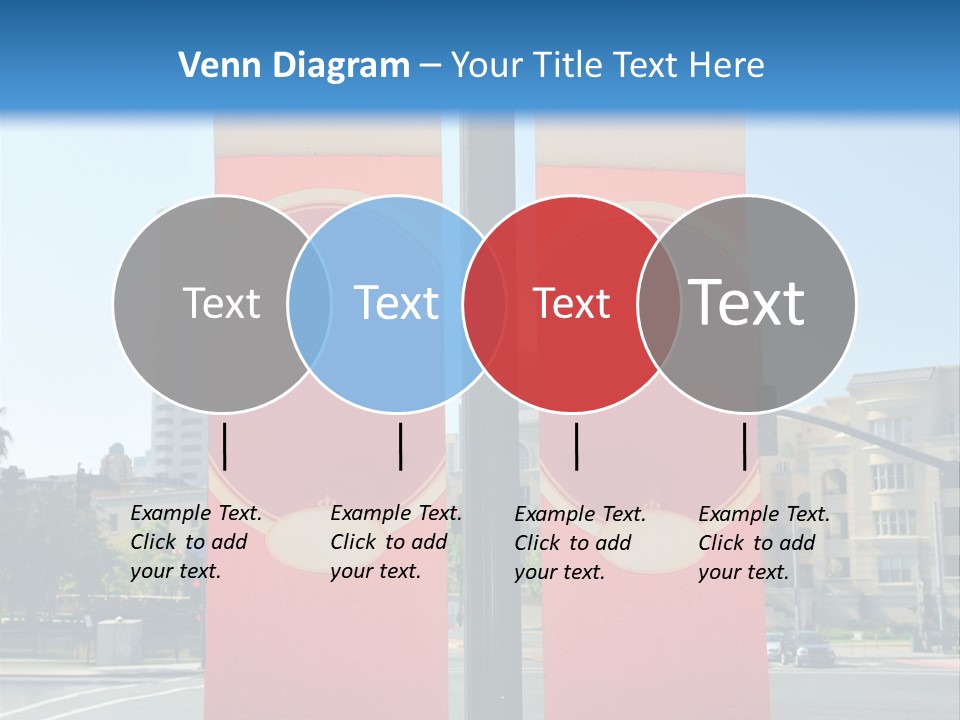 Venn Diagram – Your Title Text Here

Text

Text

Text

Text

Example Text. Click to add your text.

Example Text. Click to add your text.

Example Text. Click to add your text.

Example Text. Click to add your text.